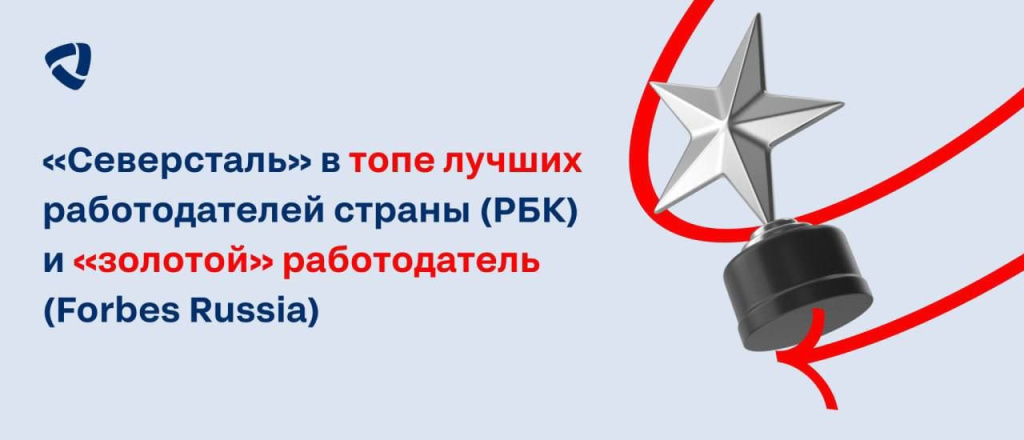 «Северсталь» в топе лучших работодателей страны (РБК) и «золотой» работодатель (Forbes Russia)